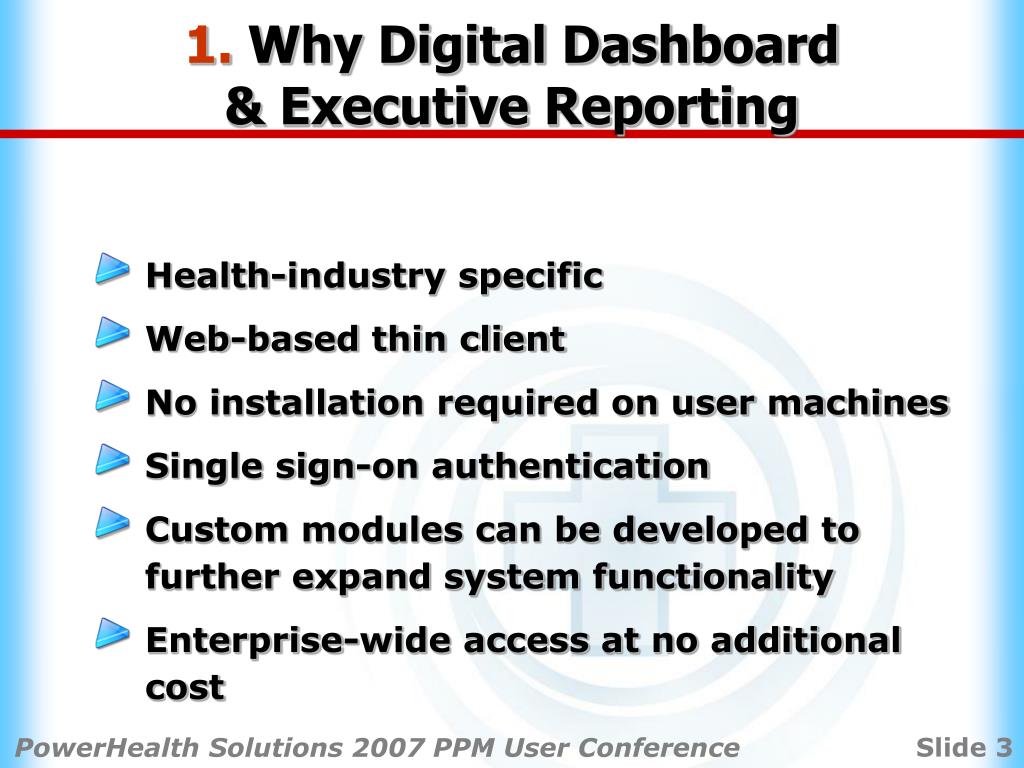 1. Why Digital Dashboard & Executive Reporting

Health-industry specific

Web-based thin client

No installation required on user machines

Single sign-on authentication

Custom modules can be developed to further expand system functionality

Enterprise-wide access at no additional cost

PowerHealth Solutions 2007 PPM User Conference

Slide 3